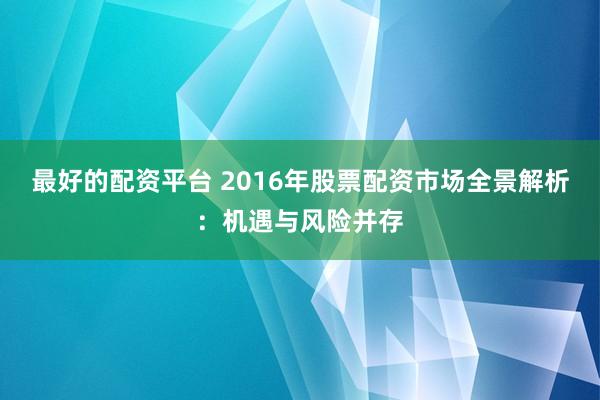 最好的配资平台 2016年股票配资市场全景解析：机遇与风险并存